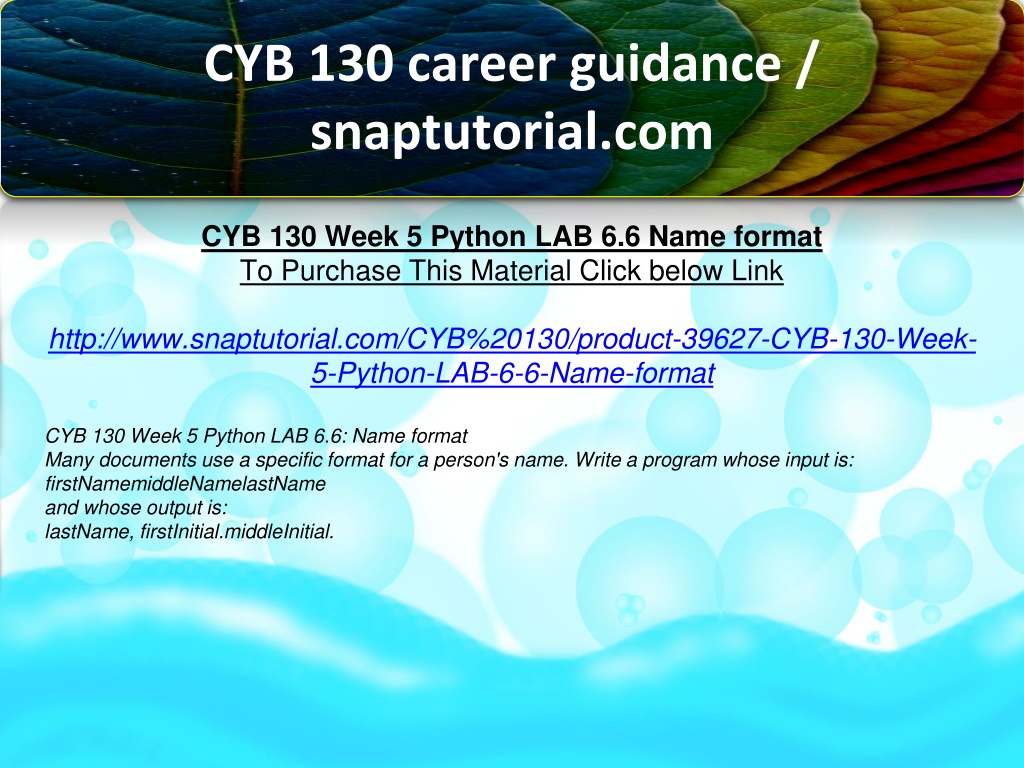 CYB 130 career guidance / snaptutorial.com

CYB 130 Week 5 Python LAB 6.6 Name format
To Purchase This Material Click below Link

http://www.snaptutorial.com/CYB%20130/product-39627-CYB-130-Week-5-Python-LAB-6-6-Name-format

CYB 130 Week 5 Python LAB 6.6: Name format
Many documents use a specific format for a person's name. Write a program whose input is:
firstNamemiddleNamelastName
and whose output is:
lastName, firstInitial.middleInitial.